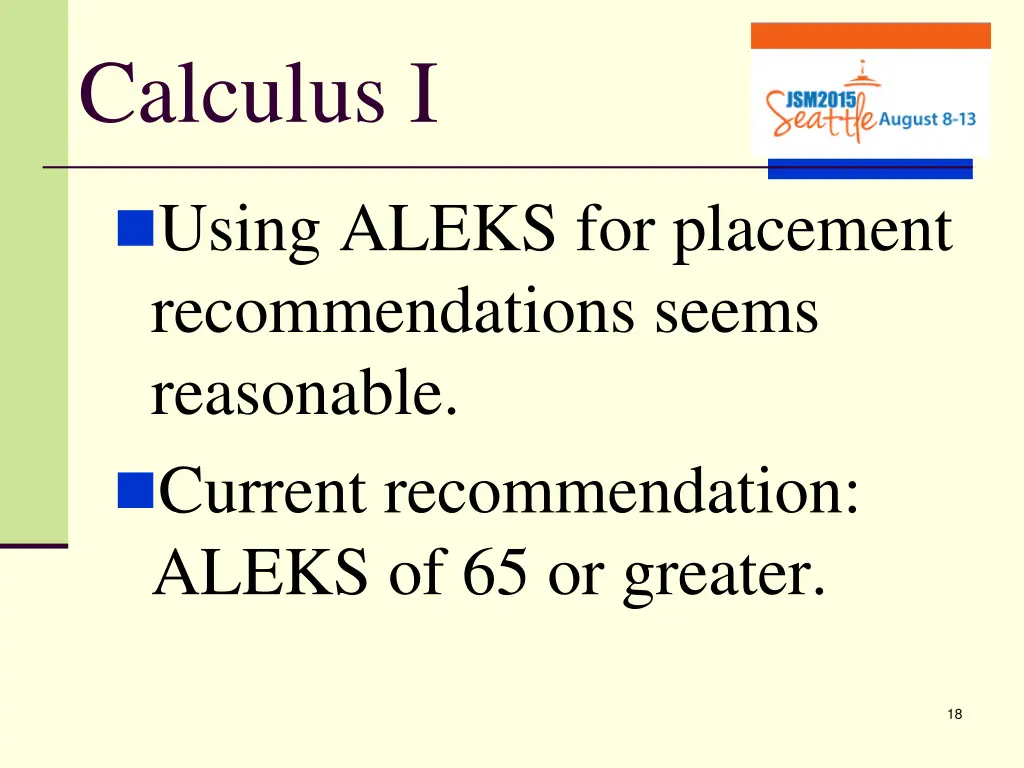 Calculus I

JSM2015 Seattle August 8-13

Using ALEKS for placement recommendations seems reasonable.

Current recommendation: ALEKS of 65 or greater.

18